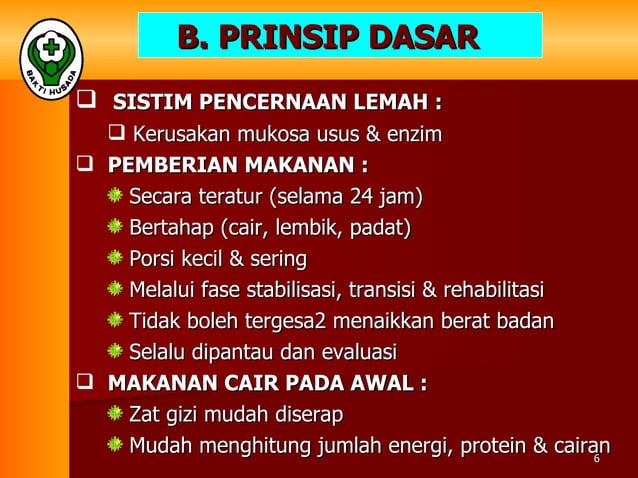 BAKTI HUSADA

B. PRINSIP DASAR

❑ SISTIM PENCERNAAN LEMAH :

❑ Kerusakan mukosa usus & enzim

❑ PEMBERIAN MAKANAN :

Secara teratur (selama 24 jam)

Bertahap (cair, lembik, padat)

Porsi kecil & sering

Melalui fase stabilisasi, transisi & rehabilitasi

Tidak boleh tergesa2 menaikkan berat badan

Selalu dipantau dan evaluasi

❑ MAKANAN CAIR PADA AWAL :

Zat gizi mudah diserap

Mudah menghitung jumlah energi, protein & cairan

6